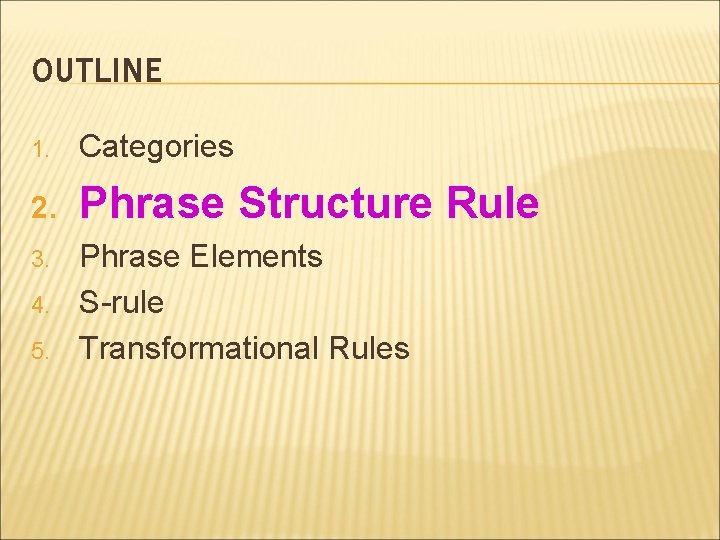 OUTLINE

1. Categories
2. Phrase Structure Rule
3. Phrase Elements
4. S-rule
5. Transformational Rules